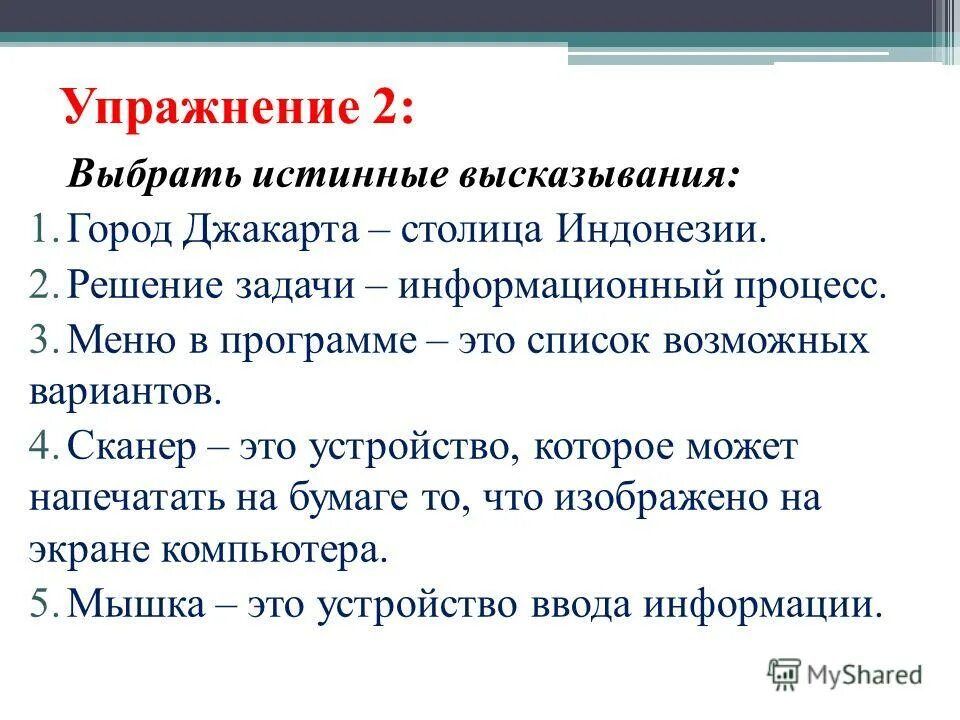 Упражнение 2:

Выбрать истинные высказывания:

1. Город Джакарта – столица Индонезии.
2. Решение задачи – информационный процесс.
3. Меню в программе – это список возможных вариантов.
4. Сканер – это устройство, которое может напечатать на бумаге то, что изображено на экране компьютера.
5. Мышка – это устройство ввода информации.

MyShared